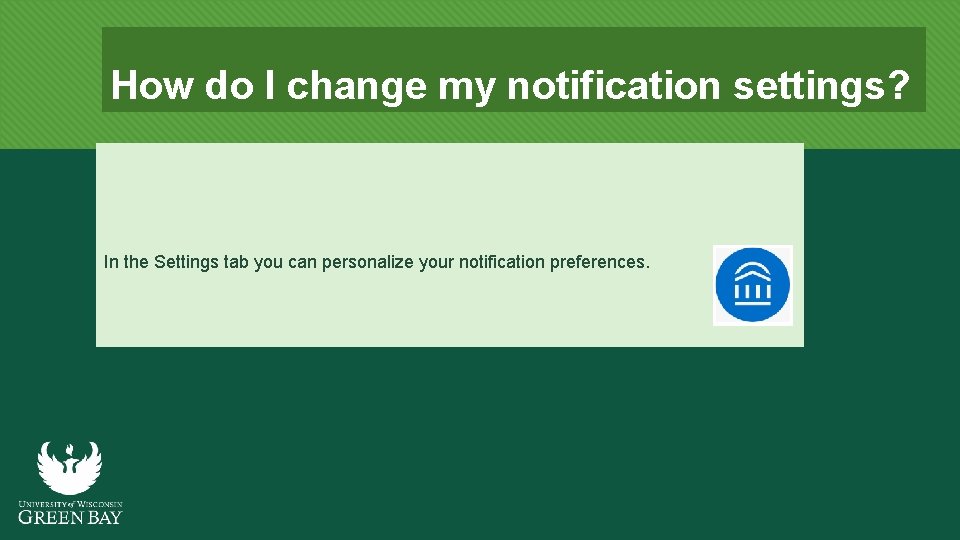 How do I change my notification settings?

In the Settings tab you can personalize your notification preferences.

UNIVERSITY of WISCONSIN
GREEN BAY